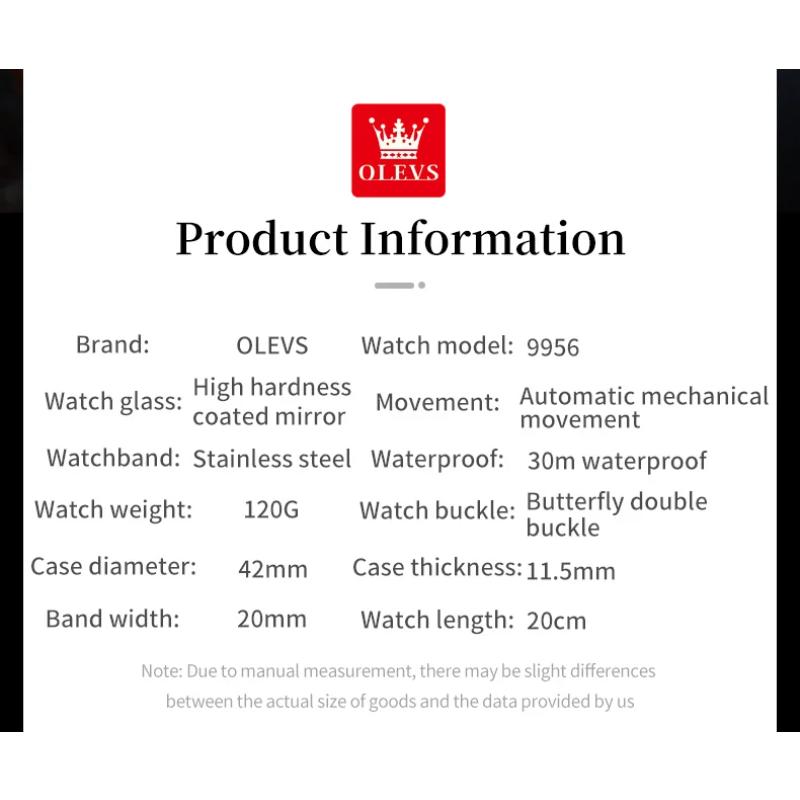 OLEVS

Product Information

| Brand: | OLEVS | Watch model: | 9956 |
|---|---|---|---|
| Watch glass: | High hardness coated mirror | Movement: | Automatic mechanical movement |
| Watchband: | Stainless steel | Waterproof: | 30m waterproof |
| Watch weight: | 120G | Watch buckle: | Butterfly double buckle |
| Case diameter: | 42mm | Case thickness: | 11.5mm |
| Band width: | 20mm | Watch length: | 20cm |

Note: Due to manual measurement, there may be slight differences between the actual size of goods and the data provided by us